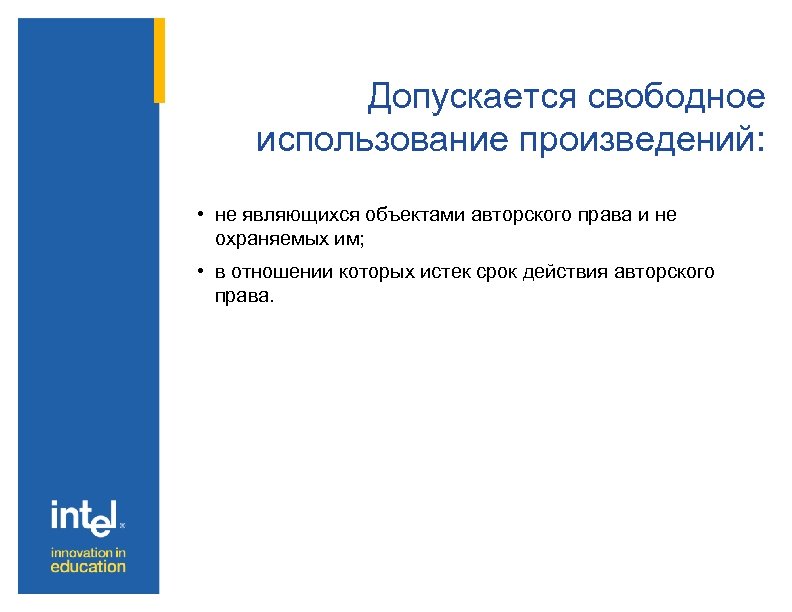 Допускается свободное использование произведений:

• не являющихся объектами авторского права и не охраняемых им;

• в отношении которых истек срок действия авторского права.

intel

innovation in education